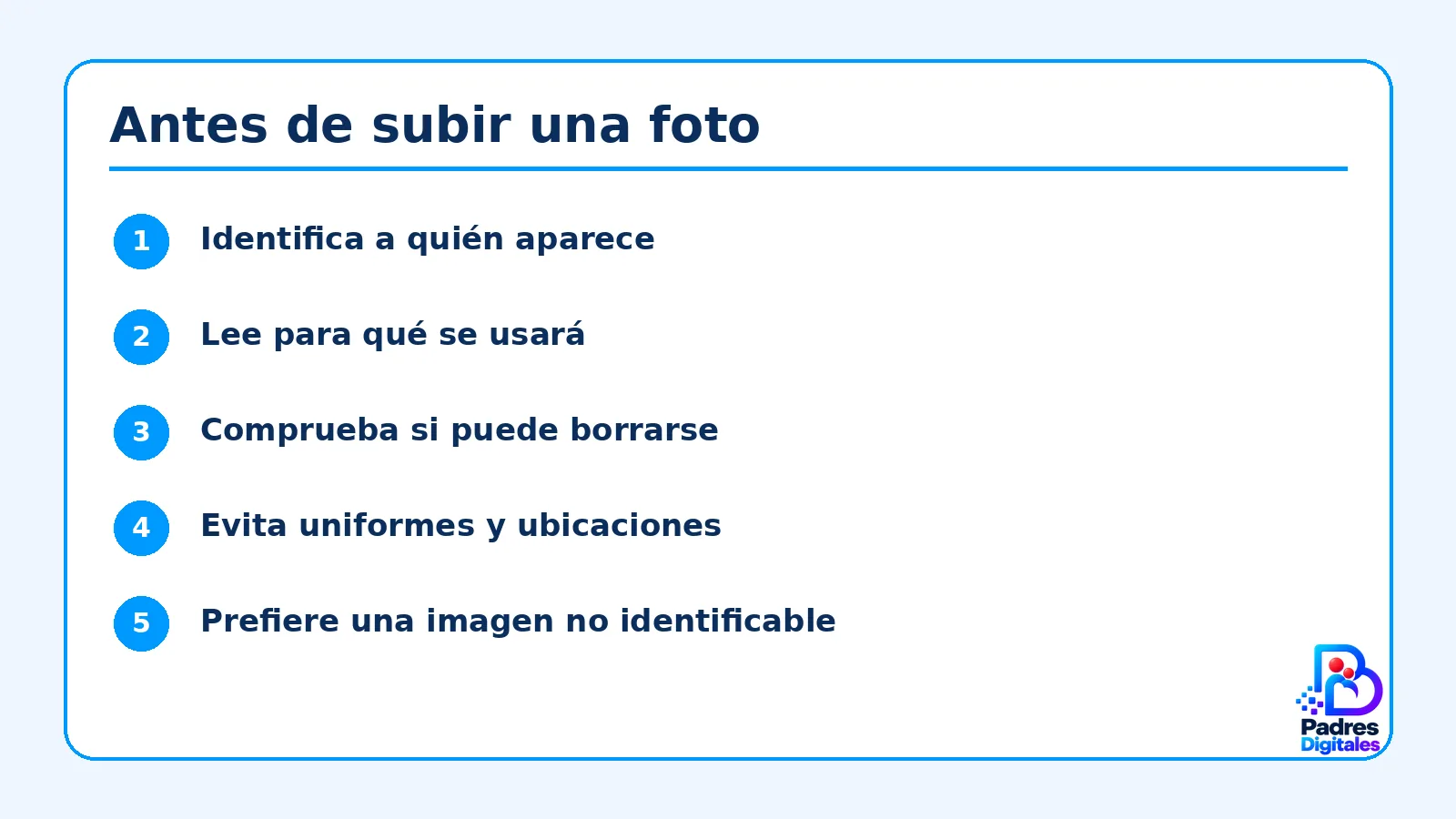 Antes de subir una foto

1 Identifica a quién aparece

2 Lee para qué se usará

3 Comprueba si puede borrarse

4 Evita uniformes y ubicaciones

5 Prefiere una imagen no identificable

Padres
Digitales